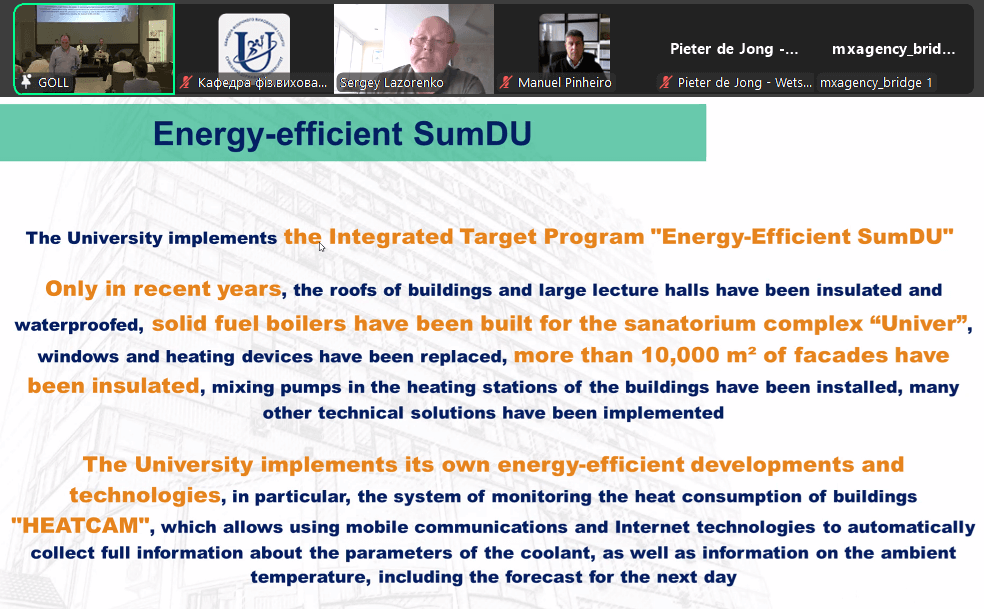 GOLL

Кафедра фіз.вихова...

Sergey Lazorenko

Manuel Pinheiro

Pieter de Jong -...

Pieter de Jong - Wets...

mxagency_brid...

mxagency_bridge 1

Energy-efficient SumDU

The University implements the Integrated Target Program "Energy-Efficient SumDU"

Only in recent years, the roofs of buildings and large lecture halls have been insulated and waterproofed, solid fuel boilers have been built for the sanatorium complex “Univer”, windows and heating devices have been replaced, more than 10,000 m² of facades have been insulated, mixing pumps in the heating stations of the buildings have been installed, many other technical solutions have been implemented

The University implements its own energy-efficient developments and technologies, in particular, the system of monitoring the heat consumption of buildings "HEATCAM", which allows using mobile communications and Internet technologies to automatically collect full information about the parameters of the coolant, as well as information on the ambient temperature, including the forecast for the next day